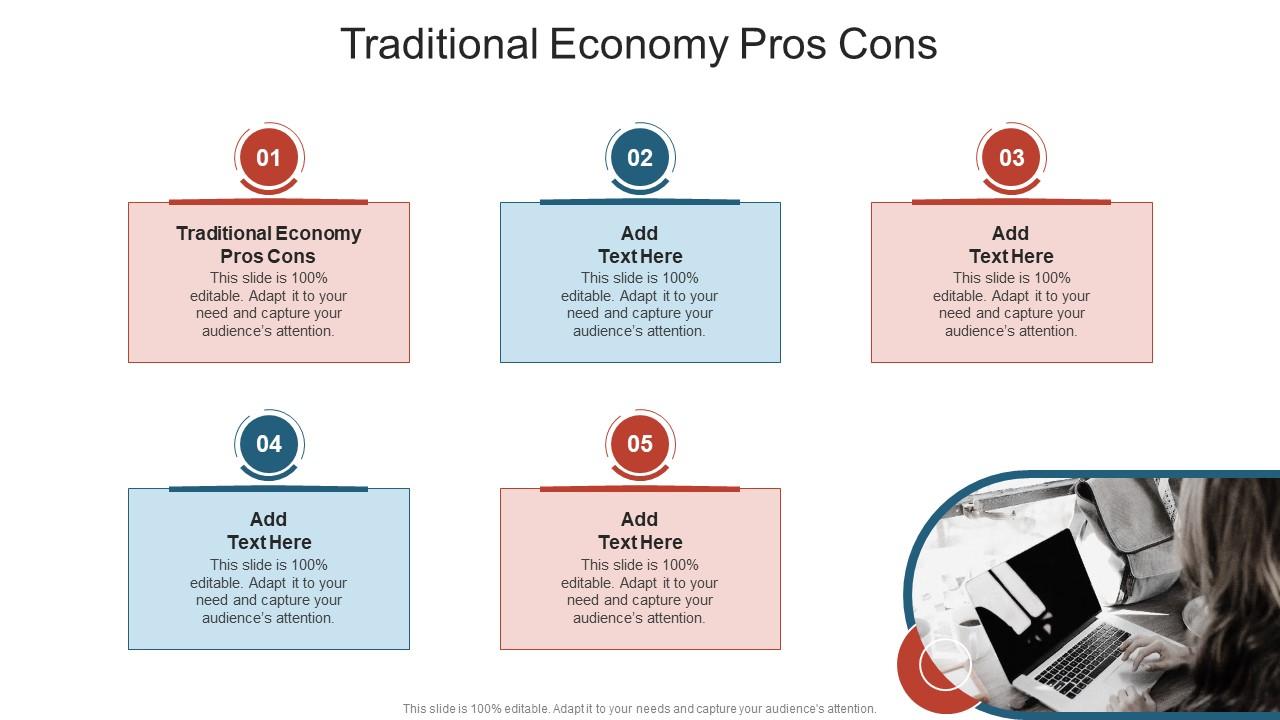 Traditional Economy Pros Cons

01

Traditional Economy Pros Cons

This slide is 100% editable. Adapt it to your need and capture your audience's attention.

02

Add Text Here

This slide is 100% editable. Adapt it to your need and capture your audience's attention.

03

Add Text Here

This slide is 100% editable. Adapt it to your need and capture your audience's attention.

04

Add Text Here

This slide is 100% editable. Adapt it to your need and capture your audience's attention.

05

Add Text Here

This slide is 100% editable. Adapt it to your need and capture your audience's attention.

This slide is 100% editable. Adapt it to your needs and capture your audience's attention.